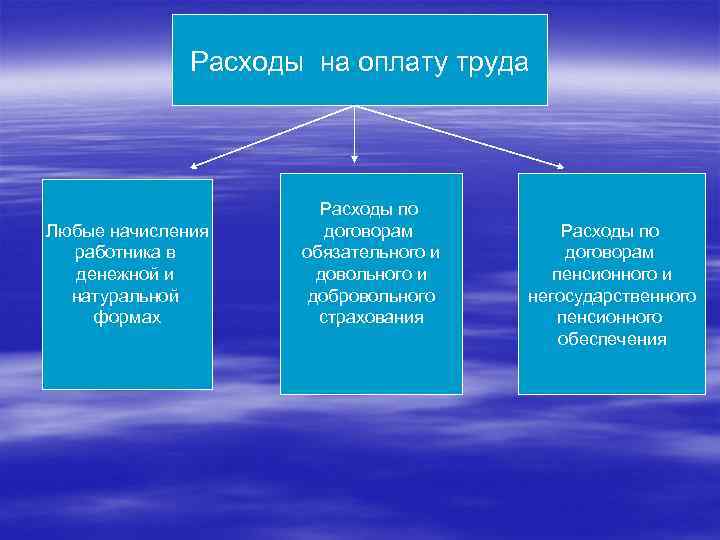 Расходы на оплату труда

Любые начисления работника в денежной и натуральной формах

Расходы по договорам обязательного и довольного и добровольного страхования

Расходы по договорам пенсионного и негосударственного пенсионного обеспечения